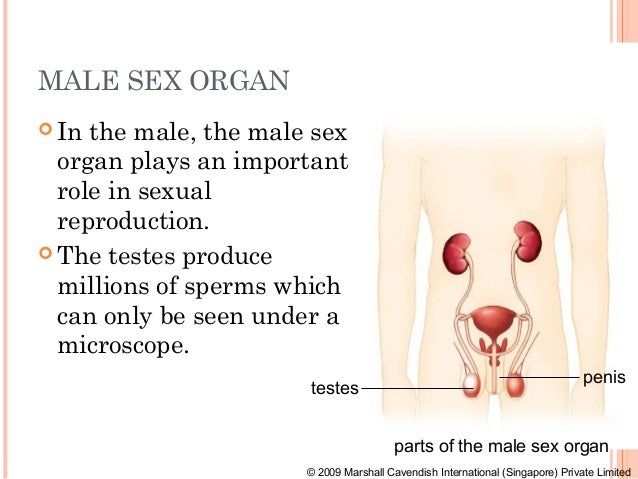 MALE SEX ORGAN

In the male, the male sex organ plays an important role in sexual reproduction.

The testes produce millions of sperms which can only be seen under a microscope.

testes

penis

parts of the male sex organ

© 2009 Marshall Cavendish International (Singapore) Private Limited